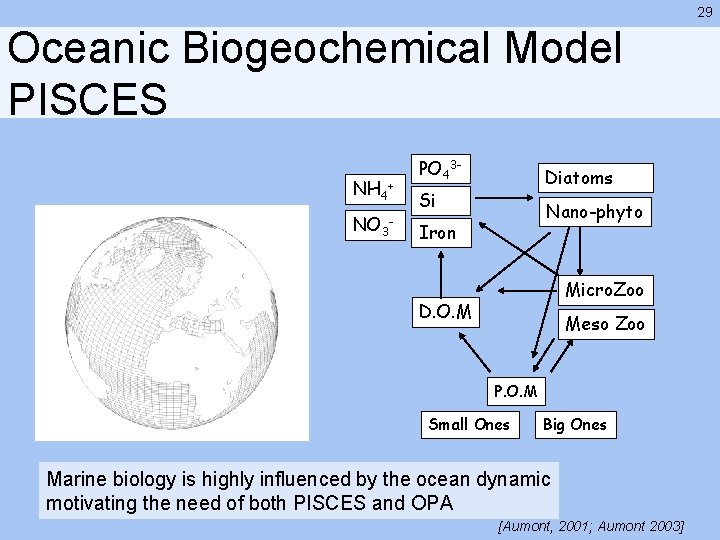 29

Oceanic Biogeochemical Model PISCES

$NH_4^+$

$NO_3^-$

$PO_4^{3-}$

Si

Iron

Diatoms

Nano-phyto

MicroZoo

Meso Zoo

D.O.M

P.O.M

Small Ones

Big Ones

Marine biology is highly influenced by the ocean dynamic motivating the need of both PISCES and OPA

[Aumont, 2001; Aumont 2003]